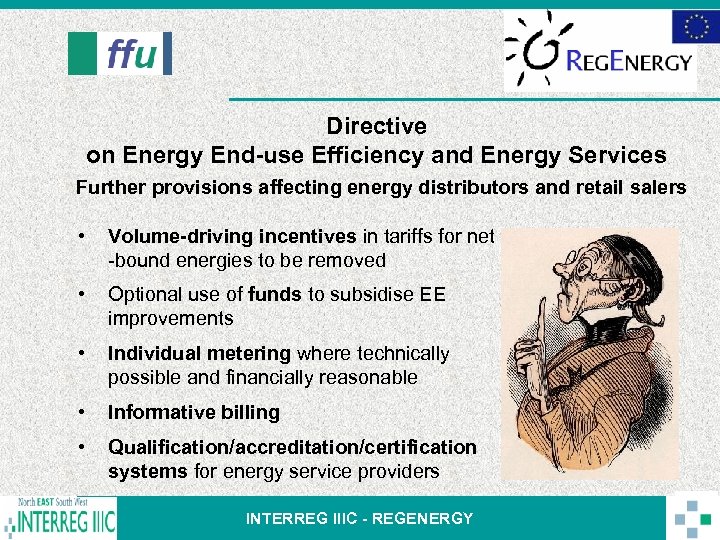 ffu

REGENERGY

Directive
on Energy End-use Efficiency and Energy Services

Further provisions affecting energy distributors and retail salers

• Volume-driving incentives in tariffs for net -bound energies to be removed
• Optional use of funds to subsidise EE improvements
• Individual metering where technically possible and financially reasonable
• Informative billing
• Qualification/accreditation/certification systems for energy service providers

North EAST South West
INTERREG IIIC

INTERREG IIIC - REGENERGY